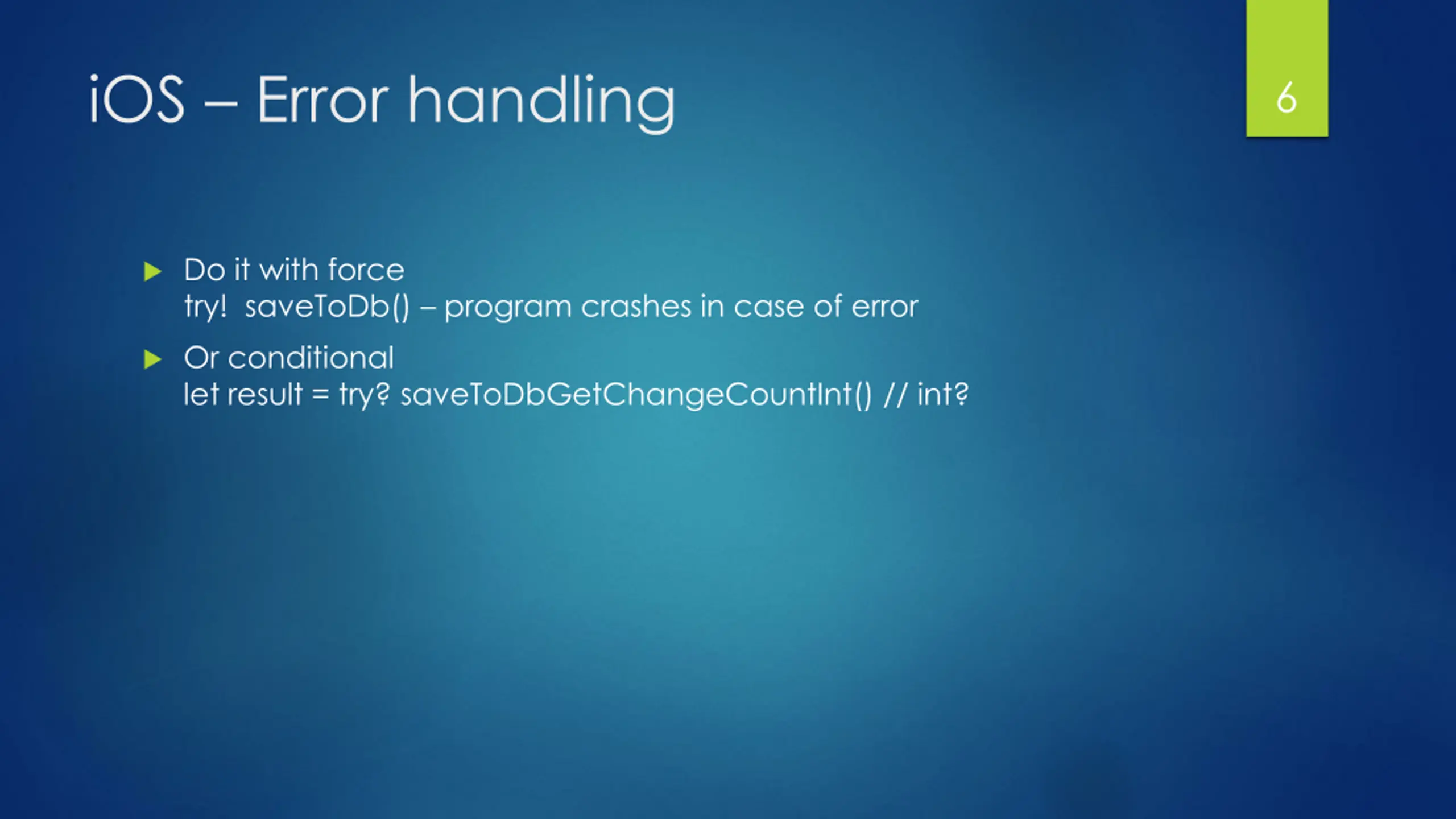 iOS – Error handling

6

Do it with force
try! saveToDb() – program crashes in case of error

Or conditional
let result = try? saveToDbGetChangeCountInt() // int?